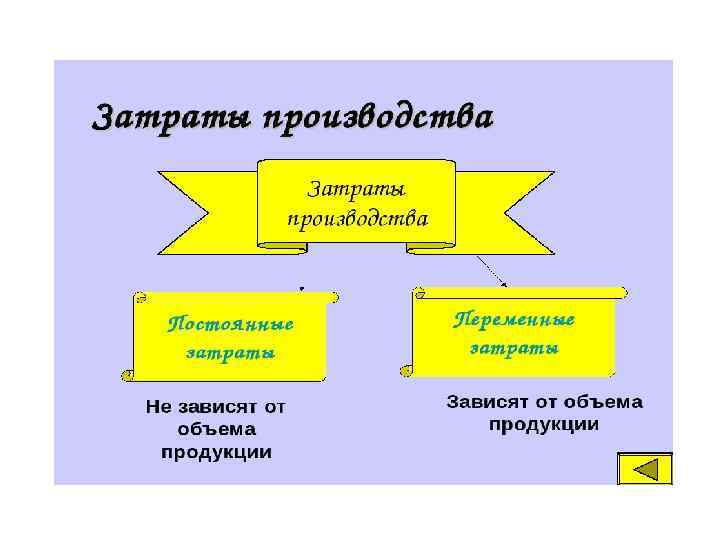 Затраты производства

Затраты производства

Постоянные затраты

Переменные затраты

Не зависят от объема продукции

Зависят от объема продукции